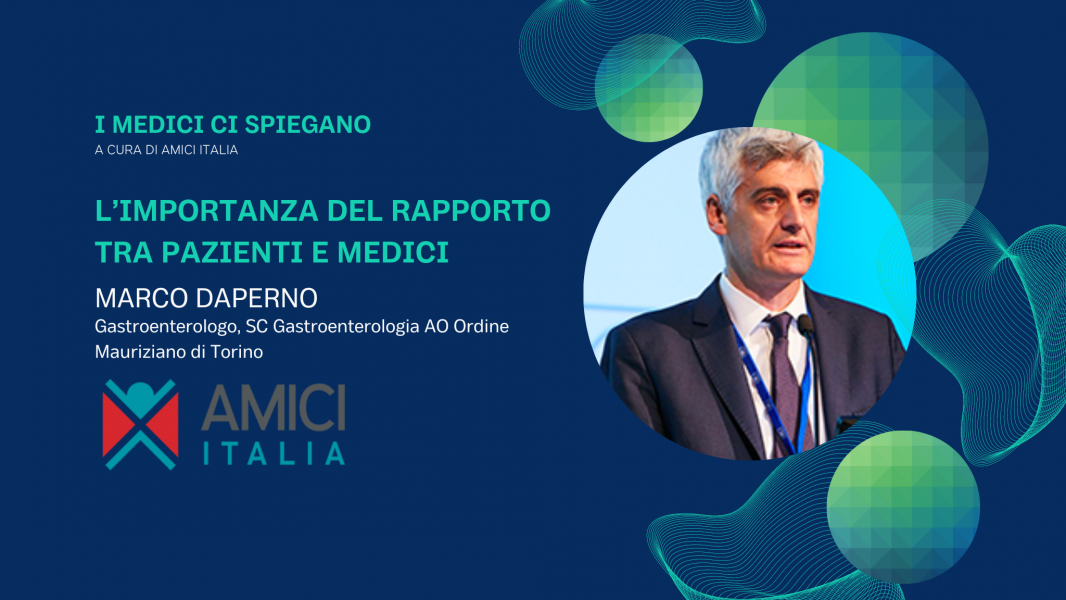 I MEDICI CI SPIEGANO
A CURA DI AMICI ITALIA

L'IMPORTANZA DEL RAPPORTO TRA PAZIENTI E MEDICI

MARCO DAPERNO
Gastroenterologo, SC Gastroenterologia AO Ordine Mauriziano di Torino

AMICI
ITALIA